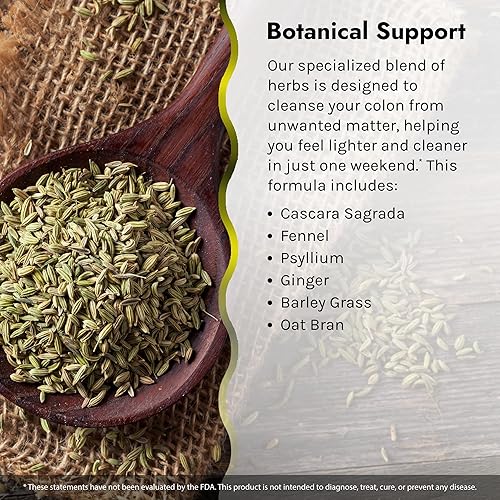 Botanical Support

Our specialized blend of herbs is designed to cleanse your colon from unwanted matter, helping you feel lighter and cleaner in just one weekend.* This formula includes:

• Cascara Sagrada
• Fennel
• Psyllium
• Ginger
• Barley Grass
• Oat Bran

* These statements have not been evaluated by the FDA. This product is not intended to diagnose, treat, cure, or prevent any disease.